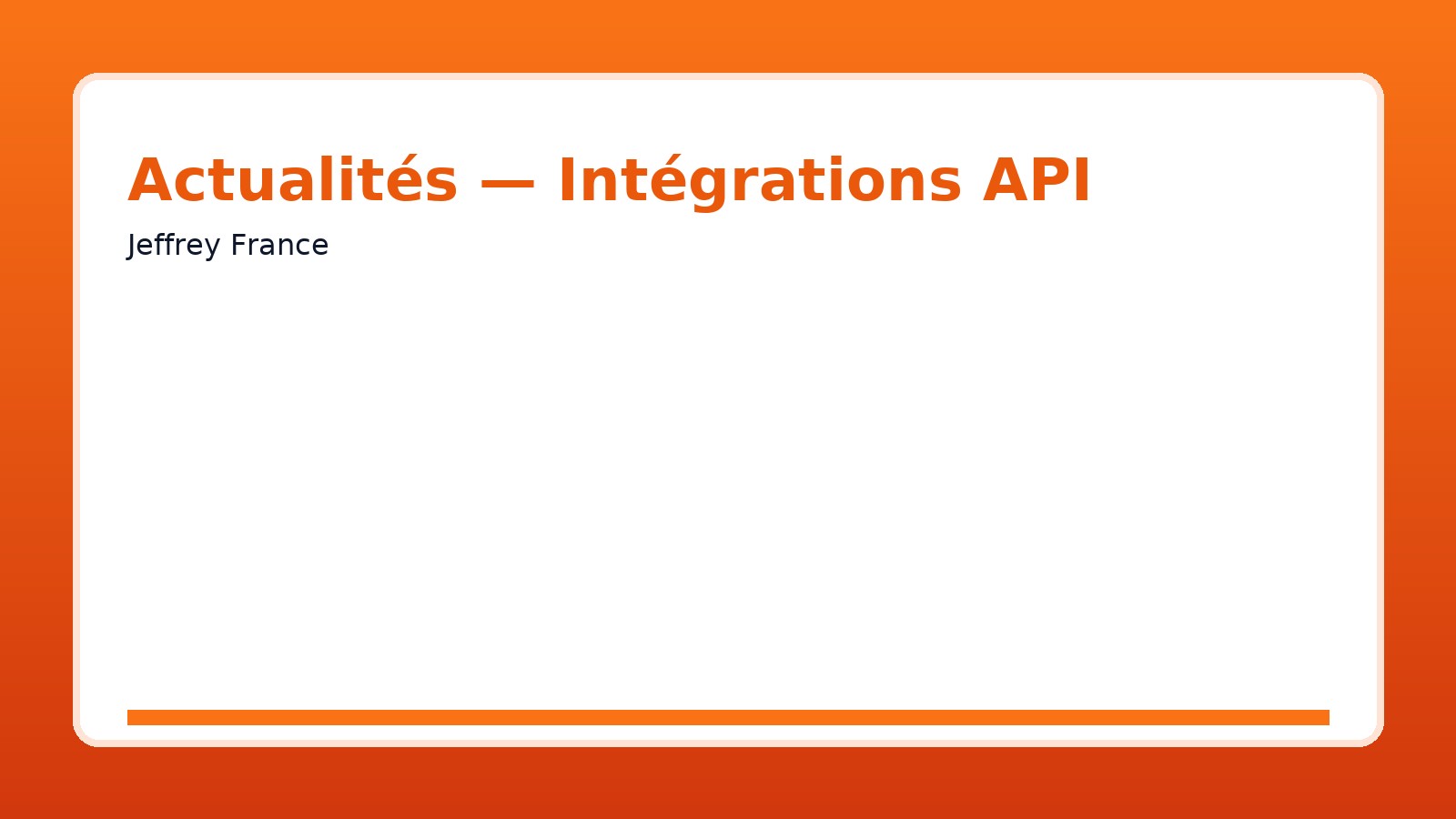 Actualités — Intégrations API

Jeffrey France